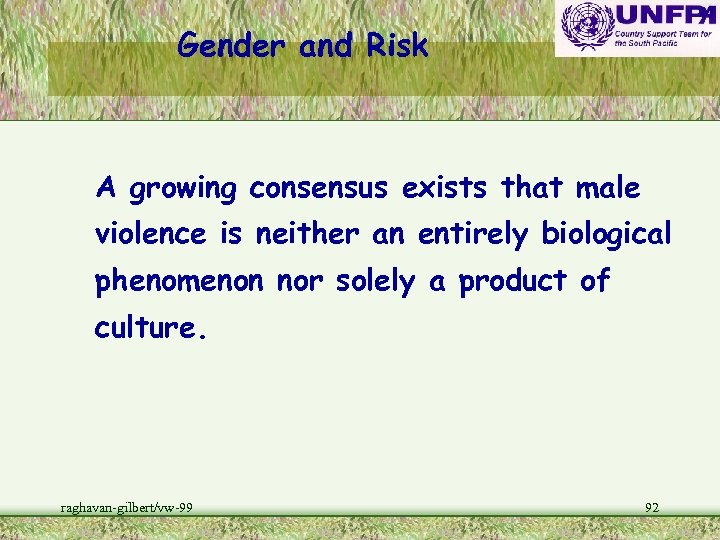 Gender and Risk

UNFPA
Country Support Team for the South Pacific

A growing consensus exists that male violence is neither an entirely biological phenomenon nor solely a product of culture.

raghavan-gilbert/vw-99

92